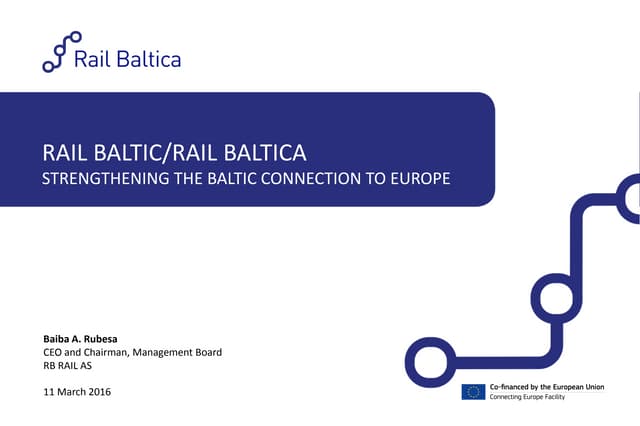 Rail Baltica

RAIL BALTIC/RAIL BALTICA
STRENGTHENING THE BALTIC CONNECTION TO EUROPE

Baiba A. Rubesa
CEO and Chairman, Management Board
RB RAIL AS

11 March 2016

Co-financed by the European Union
Connecting Europe Facility